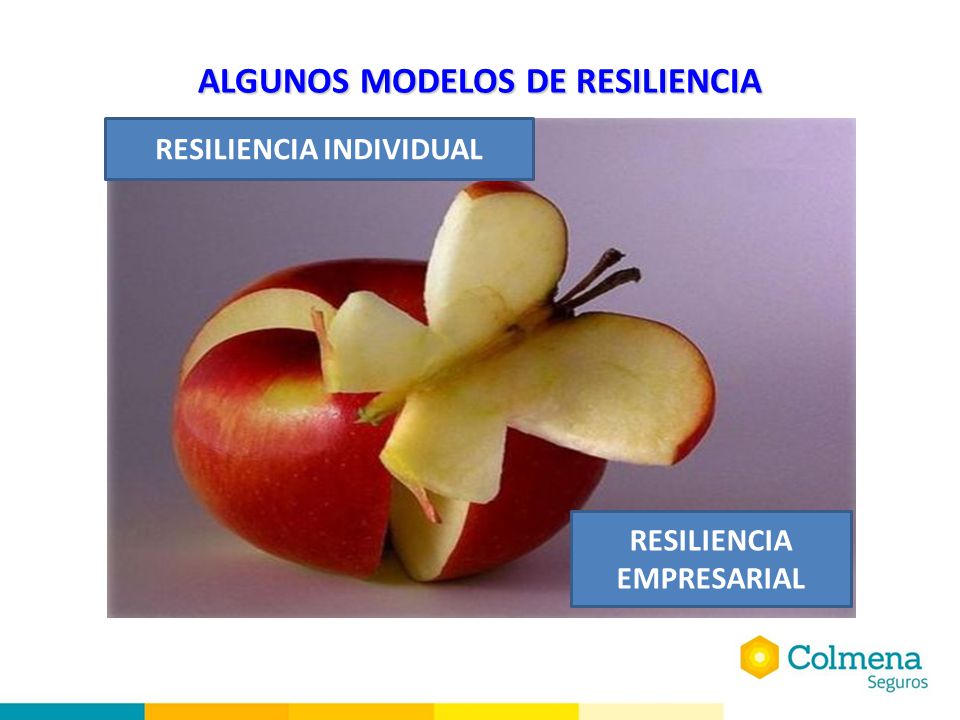 ALGUNOS MODELOS DE RESILIENCIA

RESILIENCIA INDIVIDUAL

RESILIENCIA EMPRESARIAL

Colmena
Seguros